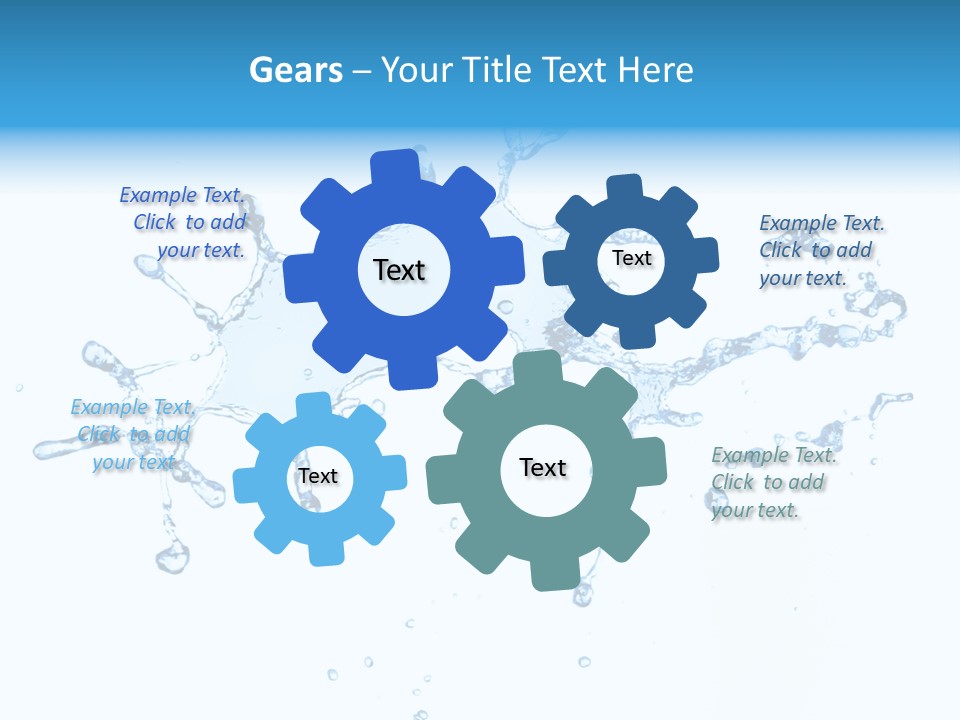 Gears – Your Title Text Here

Example Text. Click to add your text.

Text

Text

Example Text. Click to add your text.

Example Text. Click to add your text.

Text

Text

Example Text. Click to add your text.